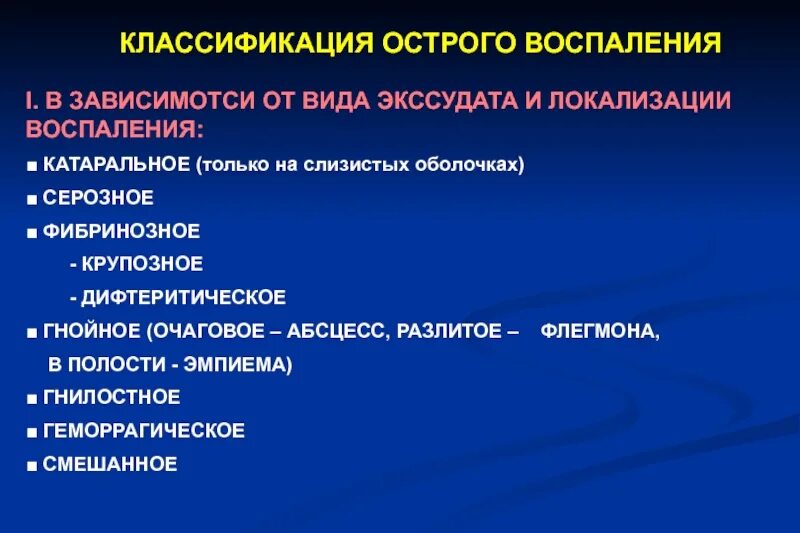 КЛАССИФИКАЦИЯ ОСТРОГО ВОСПАЛЕНИЯ

I. В ЗАВИСИМОТСИ ОТ ВИДА ЭКССУДАТА И ЛОКАЛИЗАЦИИ ВОСПАЛЕНИЯ:

■ КАТАРАЛЬНОЕ (только на слизистых оболочках)

■ СЕРОЗНОЕ

■ ФИБРИНОЗНОЕ

- КРУПОЗНОЕ

- ДИФТЕРИТИЧЕСКОЕ

■ ГНОЙНОЕ (ОЧАГОВОЕ – АБСЦЕСС, РАЗЛИТОЕ – ФЛЕГМОНА, В ПОЛОСТИ - ЭМПИЕМА)

■ ГНИЛОСТНОЕ

■ ГЕМОРРАГИЧЕСКОЕ

■ СМЕШАННОЕ